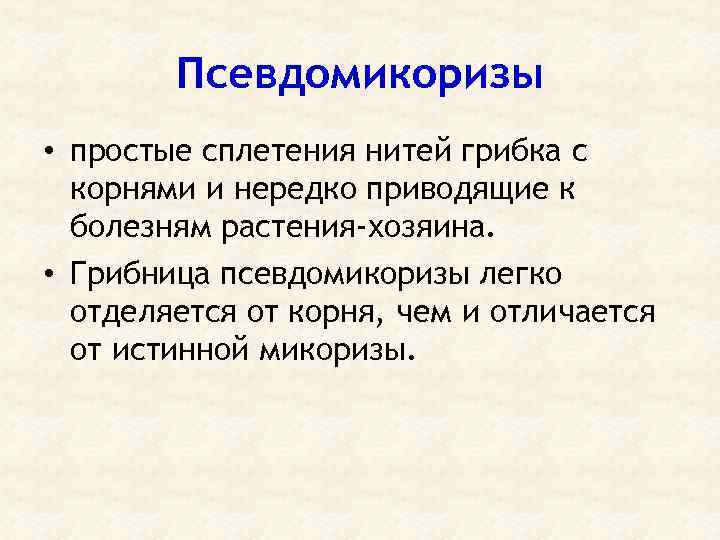 Псевдомикоризы

• простые сплетения нитей грибка с корнями и нередко приводящие к болезням растения-хозяина.

• Грибница псевдомикоризы легко отделяется от корня, чем и отличается от истинной микоризы.